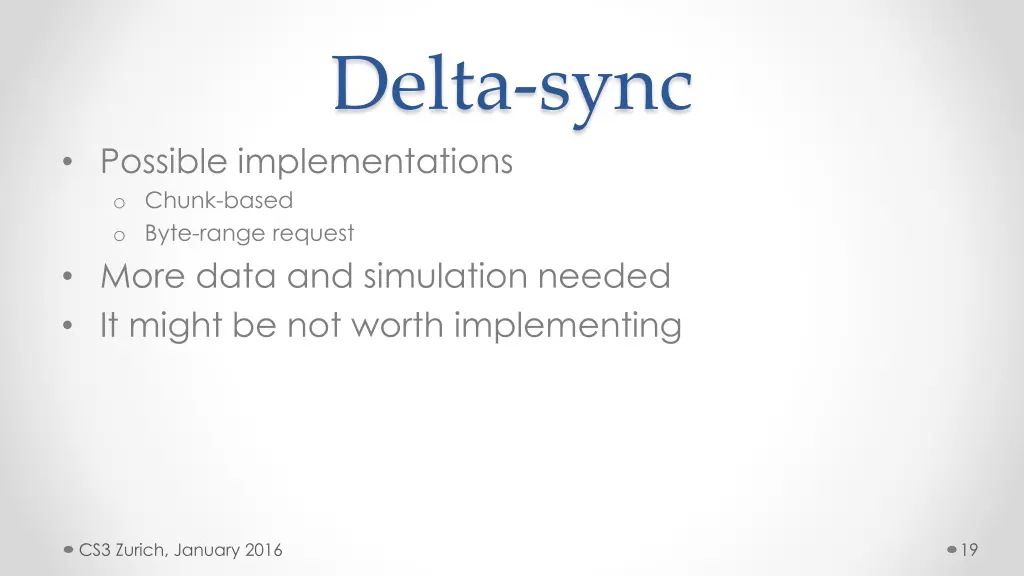 Delta-sync

• Possible implementations
  o Chunk-based
  o Byte-range request
• More data and simulation needed
• It might be not worth implementing

CS3 Zurich, January 2016

19